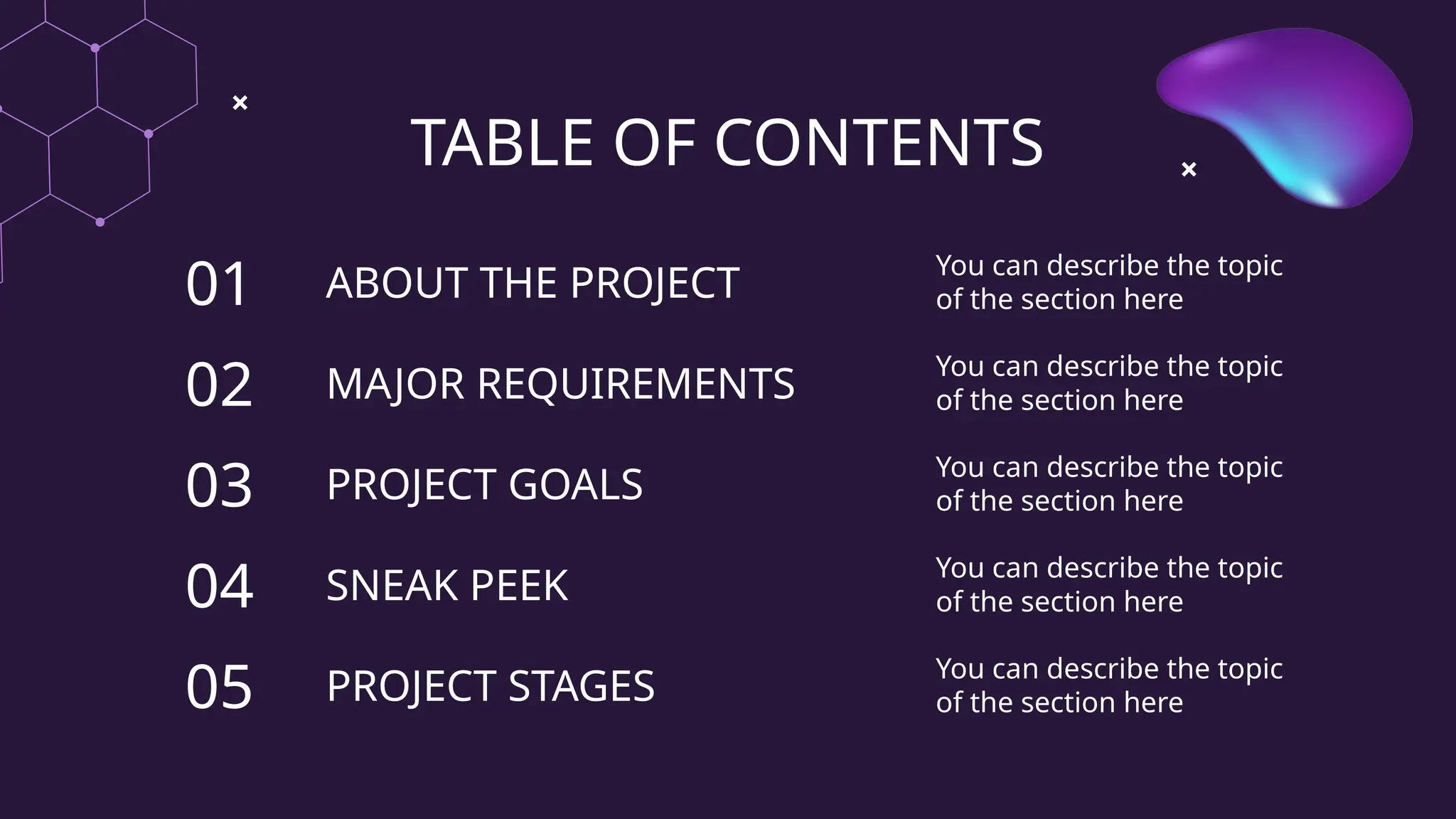 TABLE OF CONTENTS

01 ABOUT THE PROJECT

You can describe the topic of the section here

02 MAJOR REQUIREMENTS

You can describe the topic of the section here

03 PROJECT GOALS

You can describe the topic of the section here

04 SNEAK PEEK

You can describe the topic of the section here

05 PROJECT STAGES

You can describe the topic of the section here